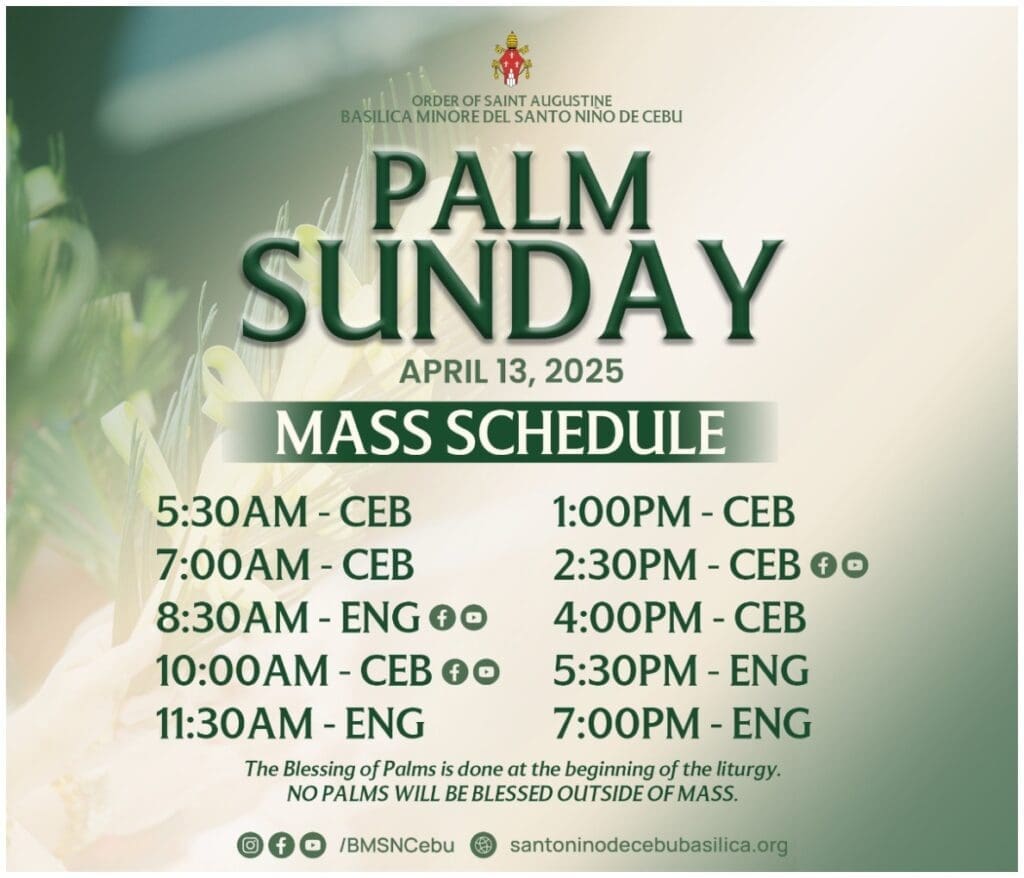 ORDER OF SAINT AUGUSTINE
BASILICA MINORE DEL SANTO NIÑO DE CEBU

PALM SUNDAY

APRIL 13, 2025

MASS SCHEDULE

5:30AM - CEB
7:00AM - CEB
8:30AM - ENG
10:00AM - CEB
11:30AM - ENG

1:00PM - CEB
2:30PM - CEB
4:00PM - CEB
5:30PM - ENG
7:00PM - ENG

The Blessing of Palms is done at the beginning of the liturgy.
NO PALMS WILL BE BLESSED OUTSIDE OF MASS.

/BMSNCebu santoninodecebubasilica.org